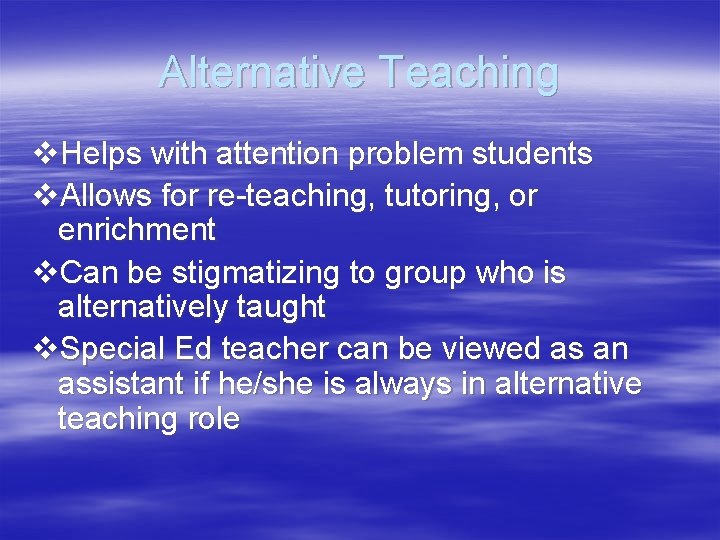 Alternative Teaching

❖Helps with attention problem students
❖Allows for re-teaching, tutoring, or enrichment
❖Can be stigmatizing to group who is alternatively taught
❖Special Ed teacher can be viewed as an assistant if he/she is always in alternative teaching role